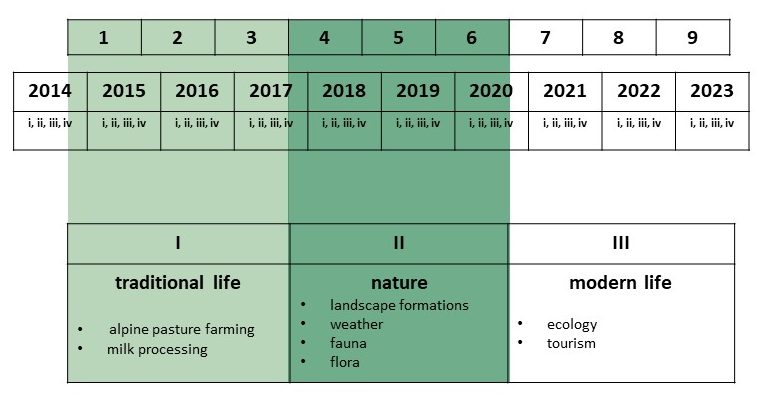 | 1 | 2 | 3 | 4 | 5 | 6 | 7 | 8 | 9 |
|---|---|---|---|---|---|---|---|---|

| 2014 | 2015 | 2016 | 2017 | 2018 | 2019 | 2020 | 2021 | 2022 | 2023 |
|---|---|---|---|---|---|---|---|---|---|
| i, ii, iii, iv | i, ii, iii, iv | i, ii, iii, iv | i, ii, iii, iv | i, ii, iii, iv | i, ii, iii, iv | i, ii, iii, iv | i, ii, iii, iv | i, ii, iii, iv | i, ii, iii, iv |

| I | II | III |
|---|---|---|
| **traditional life** • alpine pasture farming • milk processing | **nature** • landscape formations • weather • fauna • flora | **modern life** • ecology • tourism |